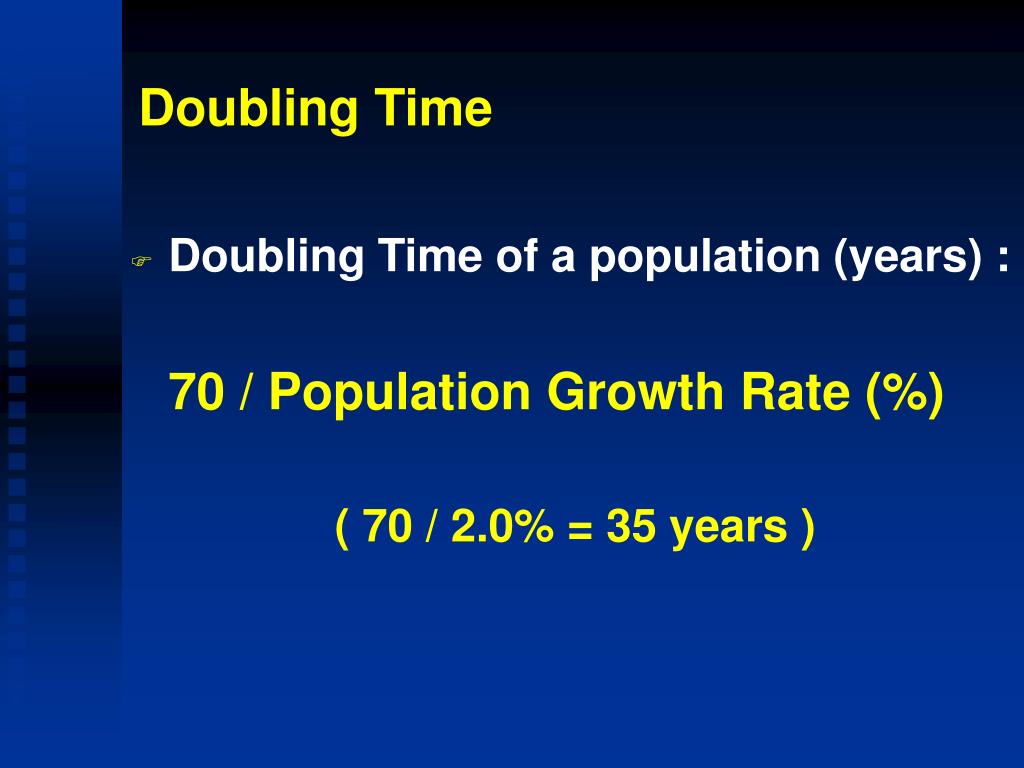 Doubling Time

Doubling Time of a population (years) :

70 / Population Growth Rate (%)

( 70 / 2.0% = 35 years )